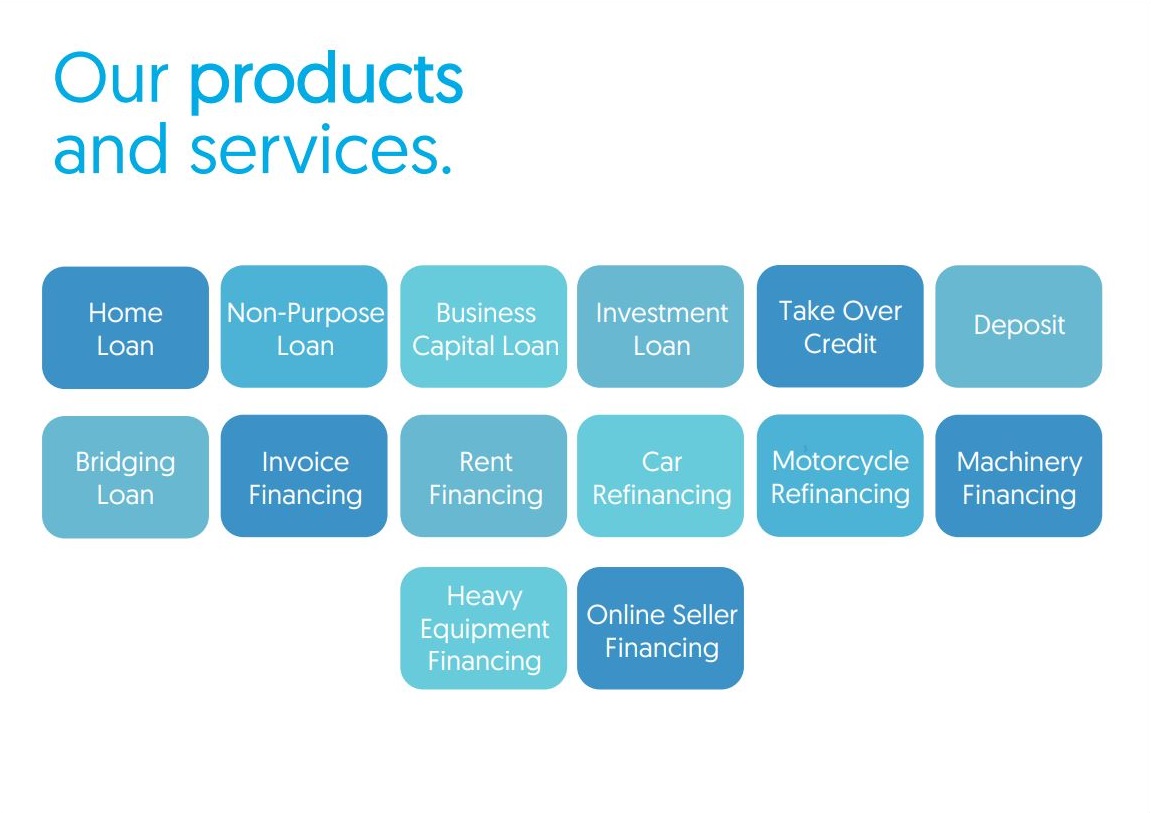 Our products and services.

Home Loan

Non-Purpose Loan

Business Capital Loan

Investment Loan

Take Over Credit

Deposit

Bridging Loan

Invoice Financing

Rent Financing

Car Refinancing

Motorcycle Refinancing

Machinery Financing

Heavy Equipment Financing

Online Seller Financing